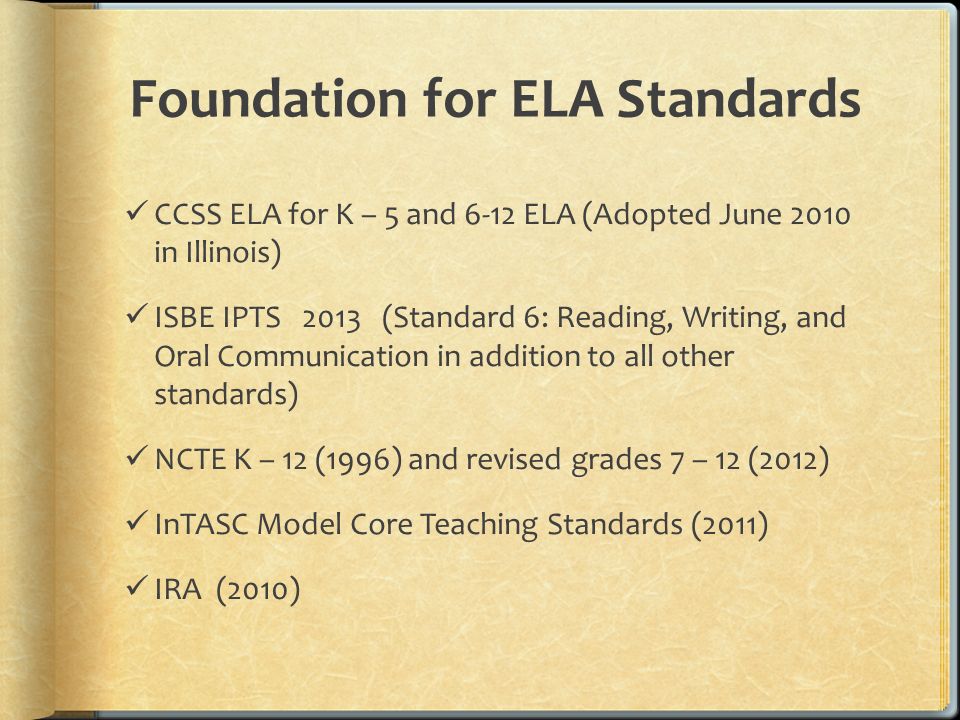 Foundation for ELA Standards

✓ CCSS ELA for K – 5 and 6-12 ELA (Adopted June 2010 in Illinois)

✓ ISBE IPTS 2013 (Standard 6: Reading, Writing, and Oral Communication in addition to all other standards)

✓ NCTE K – 12 (1996) and revised grades 7 – 12 (2012)

✓ InTASC Model Core Teaching Standards (2011)

✓ IRA (2010)